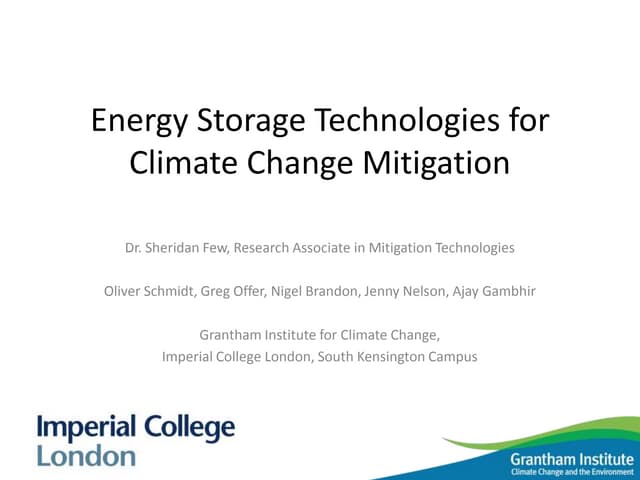 Energy Storage Technologies for Climate Change Mitigation

Dr. Sheridan Few, Research Associate in Mitigation Technologies

Oliver Schmidt, Greg Offer, Nigel Brandon, Jenny Nelson, Ajay Gambhir

Grantham Institute for Climate Change,
Imperial College London, South Kensington Campus

Imperial College
London

Grantham Institute
Climate Change and the Environment